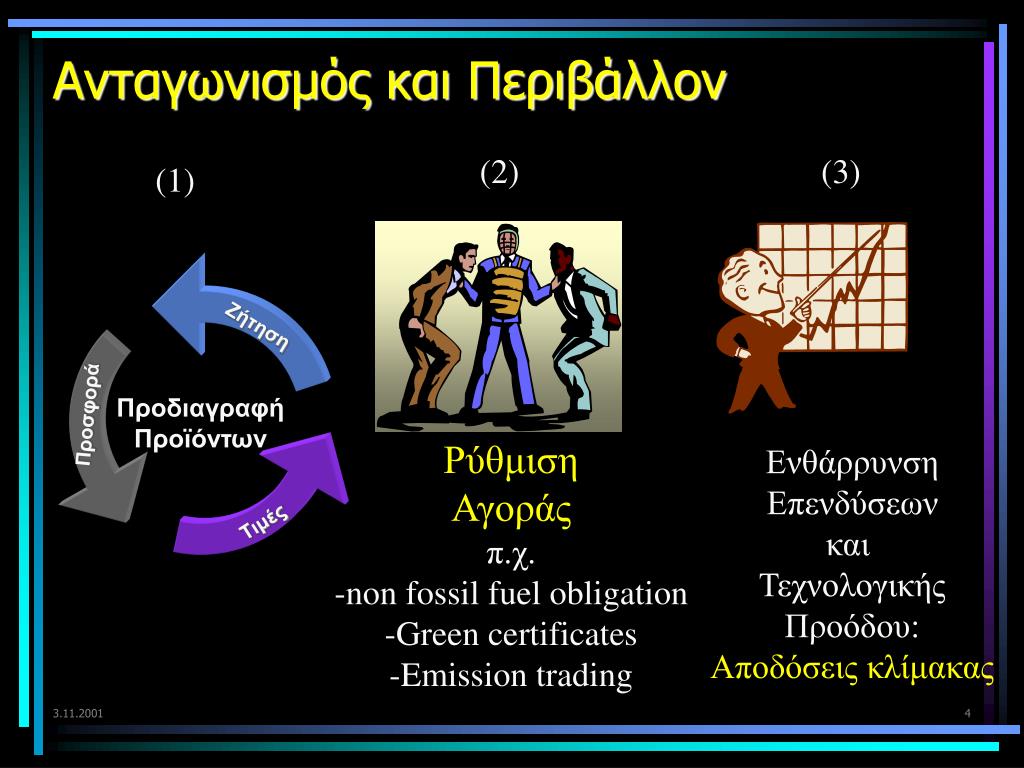 Ανταγωνισμός και Περιβάλλον

(1)

Ζήτηση

Προσφορά

Προδιαγραφή Προϊόντων

Τιμές

(2)

Ρύθμιση
Αγοράς
π.χ.
-non fossil fuel obligation
-Green certificates
-Emission trading

(3)

Ενθάρρυνση
Επενδύσεων
και
Τεχνολογικής
Προόδου:
Αποδόσεις κλίμακας

3.11.2001

4